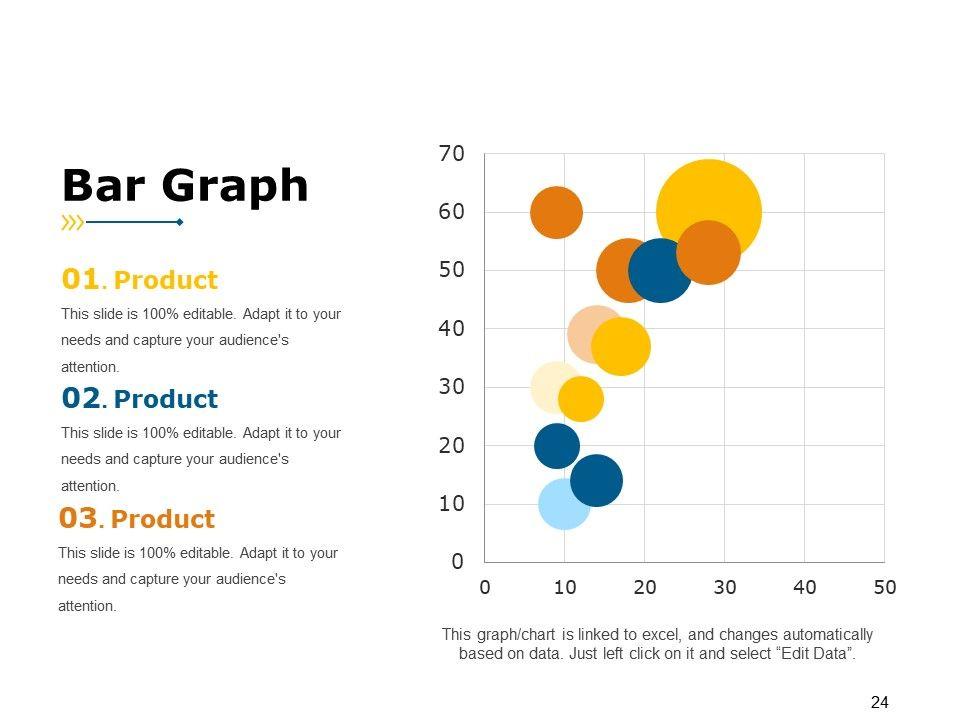 Bar Graph

01. Product

This slide is 100% editable. Adapt it to your needs and capture your audience's attention.

02. Product

This slide is 100% editable. Adapt it to your needs and capture your audience's attention.

03. Product

This slide is 100% editable. Adapt it to your needs and capture your audience's attention.

70
60
50
40
30
20
10
0

0 10 20 30 40 50

This graph/chart is linked to excel, and changes automatically based on data. Just left click on it and select “Edit Data”.

24